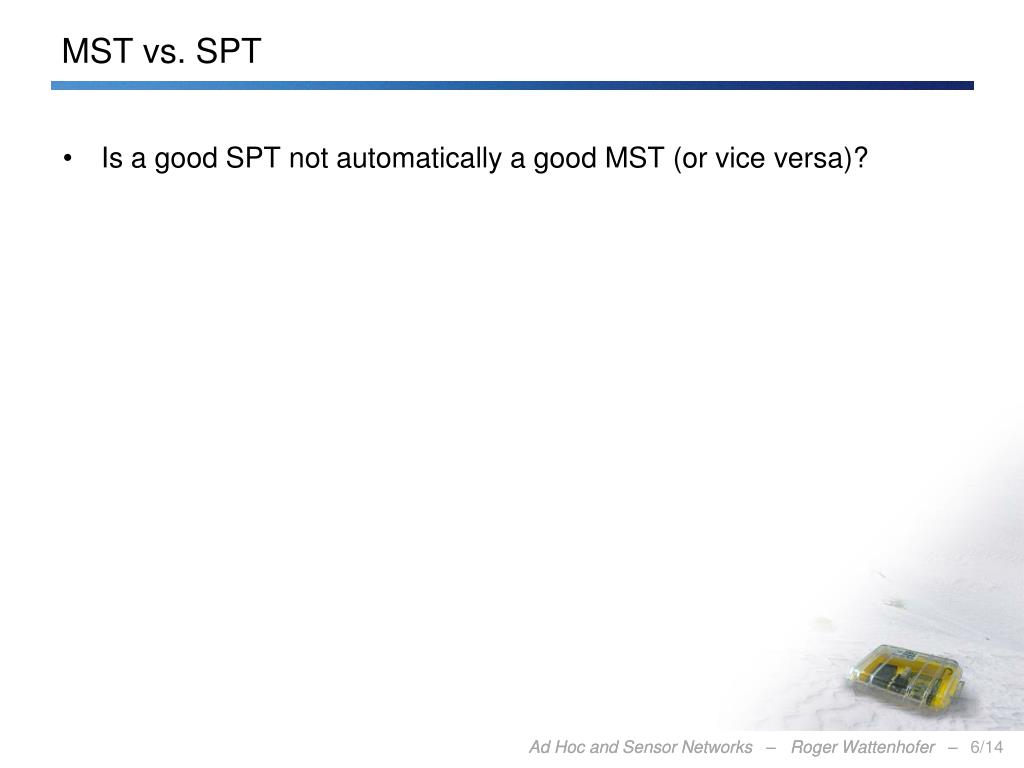 MST vs. SPT

• Is a good SPT not automatically a good MST (or vice versa)?

Ad Hoc and Sensor Networks – Roger Wattenhofer – 6/14